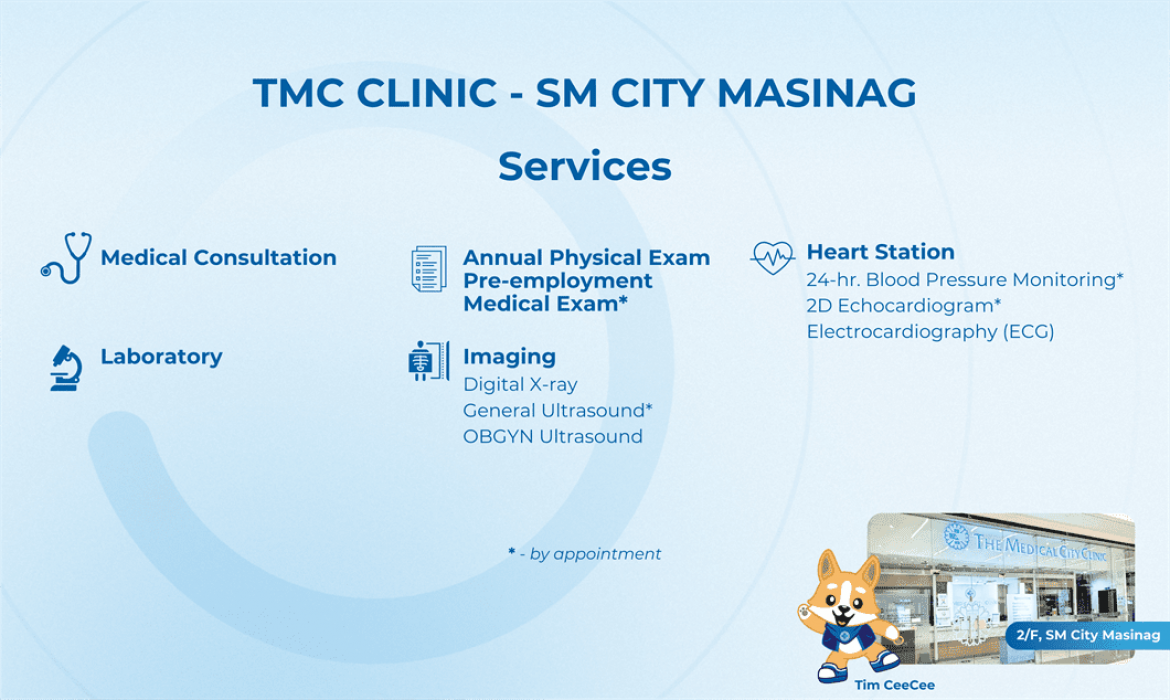 TMC CLINIC - SM CITY MASINAG

Services

Medical Consultation

Laboratory

Annual Physical Exam
Pre-employment Medical Exam*

Imaging
Digital X-ray
General Ultrasound*
OBGYN Ultrasound

Heart Station
24-hr. Blood Pressure Monitoring*
2D Echocardiogram*
Electrocardiography (ECG)

* - by appointment

THE MEDICAL CITY CLINIC

2/F, SM City Masinag

Tim CeeCee